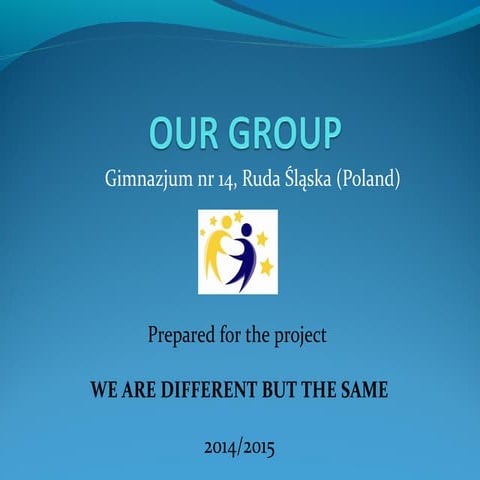 OUR GROUP

Gimnazjum nr 14, Ruda Śląska (Poland)

Prepared for the project

WE ARE DIFFERENT BUT THE SAME

2014/2015